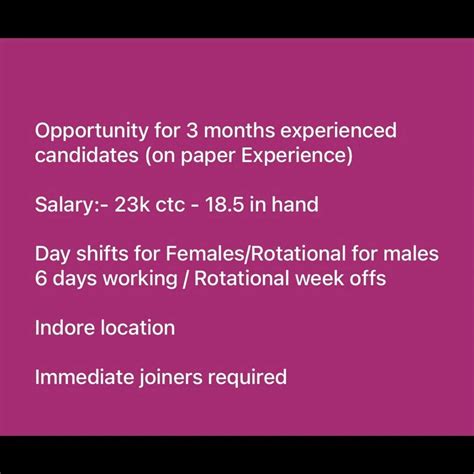 Opportunity for 3 months experienced candidates (on paper Experience)

Salary:- 23k ctc - 18.5 in hand

Day shifts for Females/Rotational for males
6 days working / Rotational week offs

Indore location

Immediate joiners required